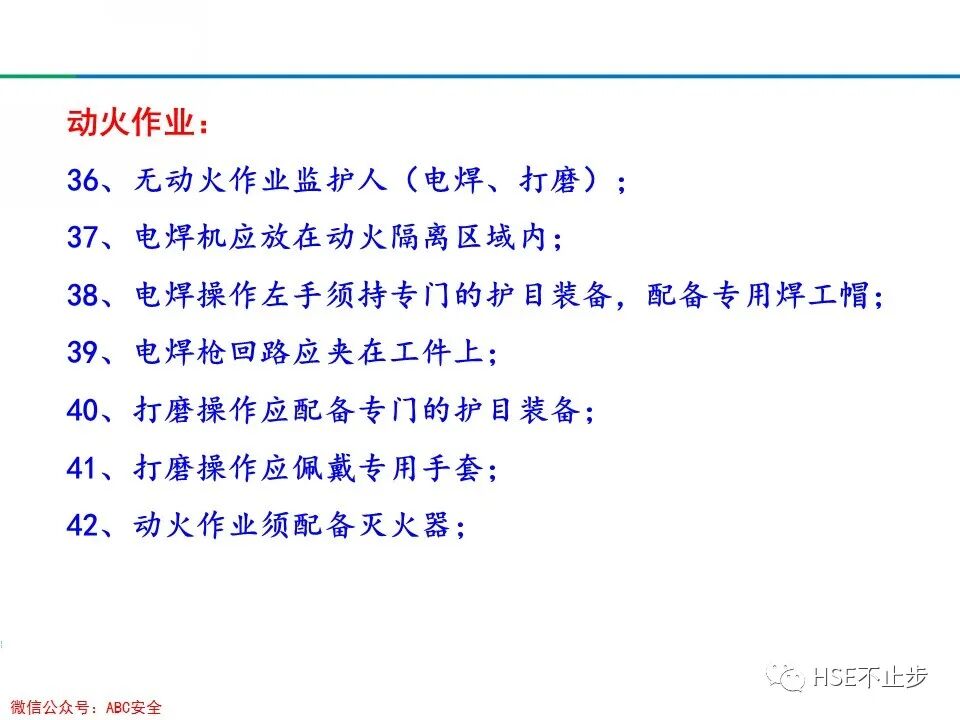 动火作业：

36、无动火作业监护人（电焊、打磨）；

37、电焊机应放在动火隔离区域内；

38、电焊操作左手须持专门的护目装备，配备专用焊工帽；

39、电焊枪回路应夹在工件上；

40、打磨操作应配备专门的护目装备；

41、打磨操作应佩戴专用手套；

42、动火作业须配备灭火器；

HSE不止步

微信公众号：ABC安全